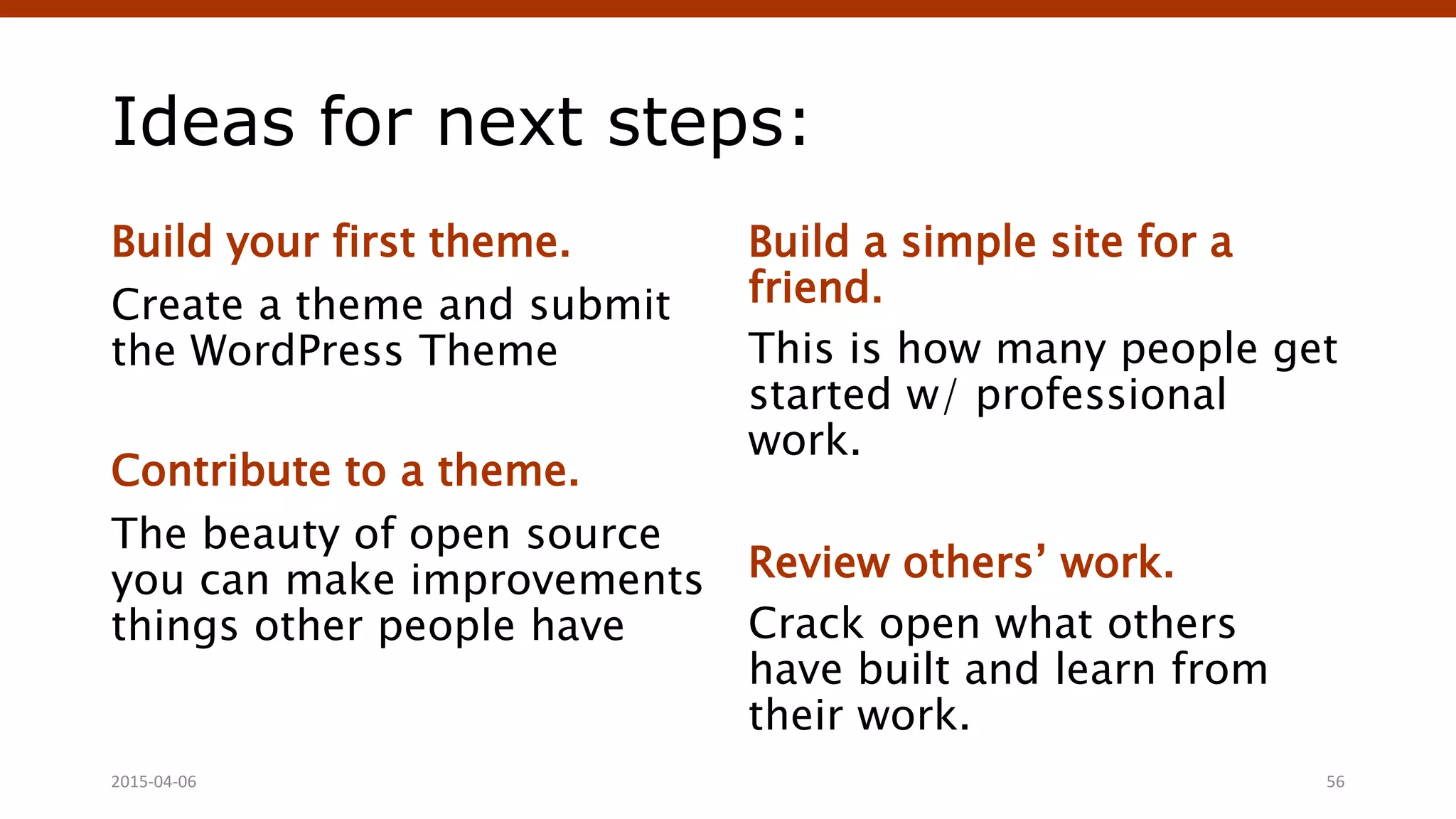 Ideas for next steps:

Build your first theme.

Create a theme and submit the WordPress Theme

Contribute to a theme.

The beauty of open source you can make improvements things other people have

Build a simple site for a friend.

This is how many people get started w/ professional work.

Review others’ work.

Crack open what others have built and learn from their work.

2015-04-06

56